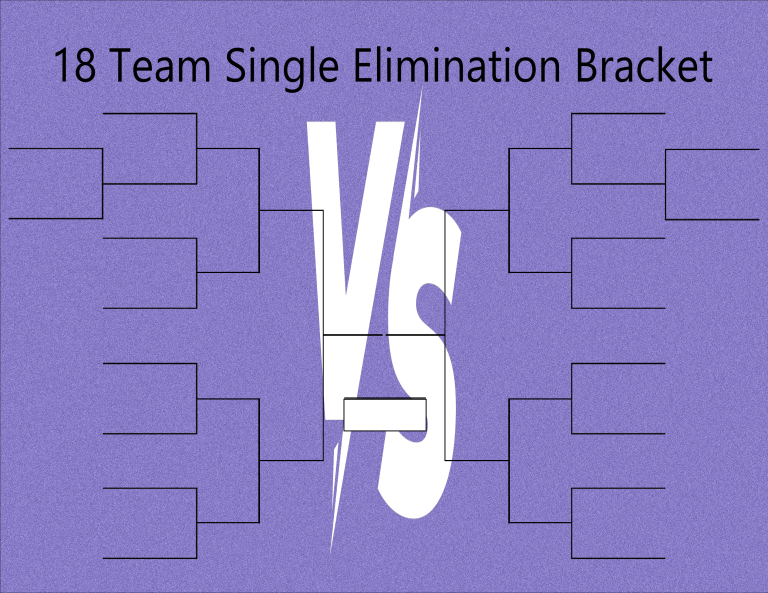 18 Team Single Elimination Bracket

VS